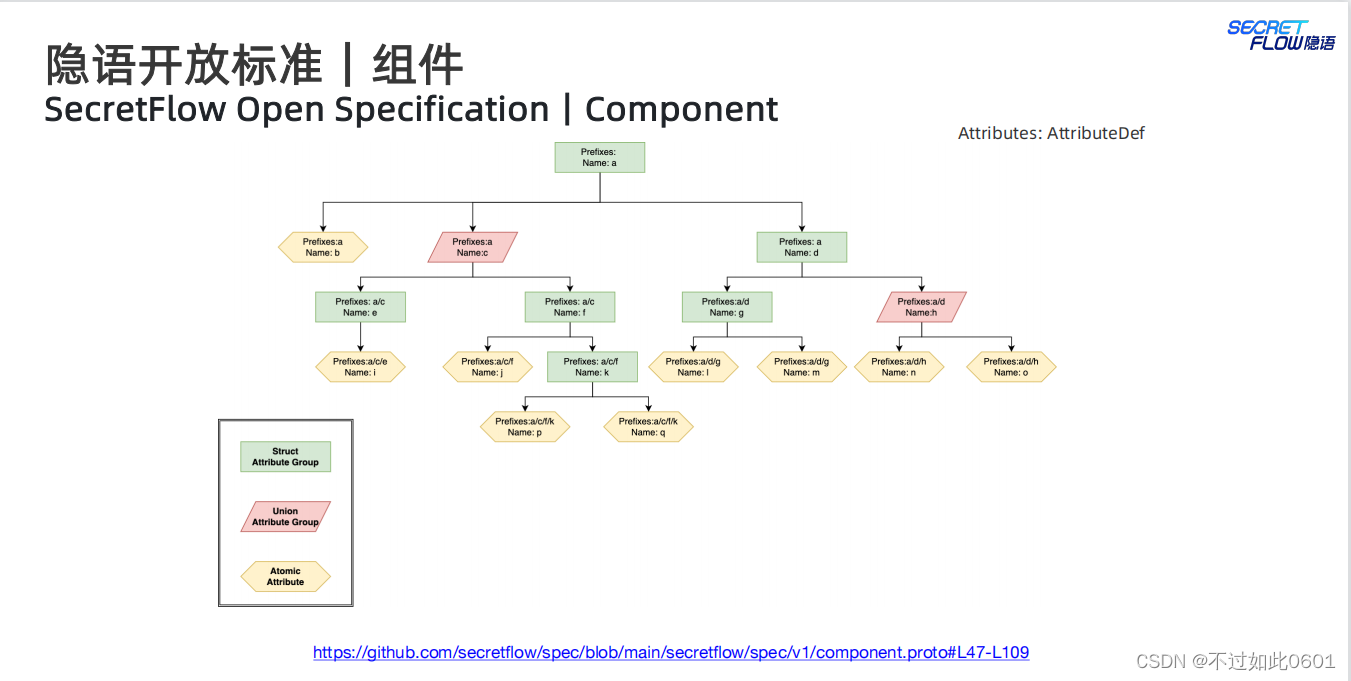 SECRET FLOW 隐语

隐语开放标准 | 组件
SecretFlow Open Specification | Component

Attributes: AttributeDef

Prefixes:
Name: a

Prefixes:a
Name: b

Prefixes:a
Name:c

Prefixes: a
Name: d

Prefixes: a/c
Name: e

Prefixes: a/c
Name: f

Prefixes:a/d
Name: g

Prefixes:a/d
Name:h

Prefixes:a/c/e
Name: i

Prefixes:a/c/f
Name: j

Prefixes: a/c/f
Name: k

Prefixes:a/d/g
Name: l

Prefixes:a/d/g
Name: m

Prefixes:a/d/h
Name: n

Prefixes:a/d/h
Name: o

Prefixes:a/c/f/k
Name: p

Prefixes:a/c/f/k
Name: q

Struct
Attribute Group

Union
Attribute Group

Atomic
Attribute

https://github.com/secretflow/spec/blob/main/secretflow/spec/v1/component.proto#L47-L109

CSDN @不过如此0601